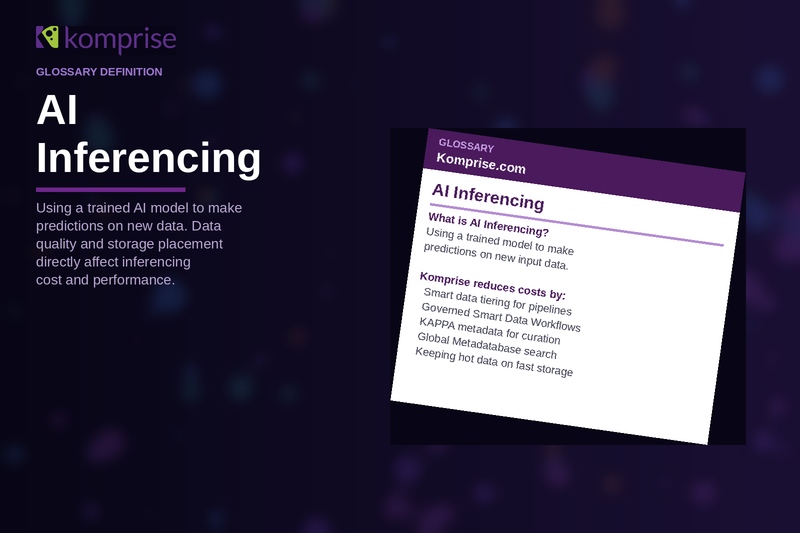 komprise

GLOSSARY DEFINITION

AI Inferencing

Using a trained AI model to make predictions on new data. Data quality and storage placement directly affect inferencing cost and performance.

GLOSSARY
Komprise.com

AI Inferencing

What is AI Inferencing?
Using a trained model to make predictions on new input data.

Komprise reduces costs by:
Smart data tiering for pipelines
Governed Smart Data Workflows
KAPPA metadata for curation
Global Metadatabase search
Keeping hot data on fast storage